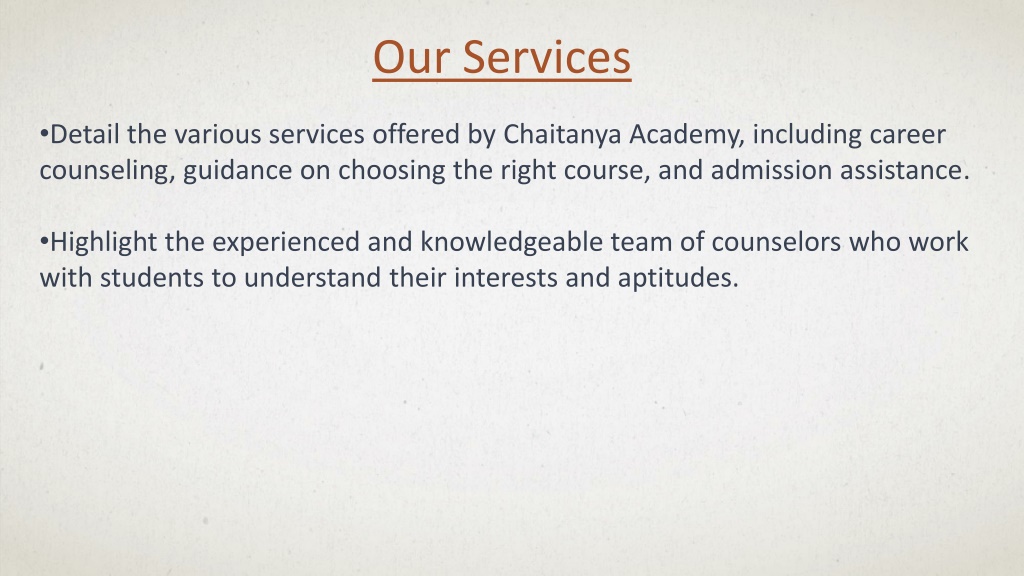 Our Services

•Detail the various services offered by Chaitanya Academy, including career counseling, guidance on choosing the right course, and admission assistance.

•Highlight the experienced and knowledgeable team of counselors who work with students to understand their interests and aptitudes.